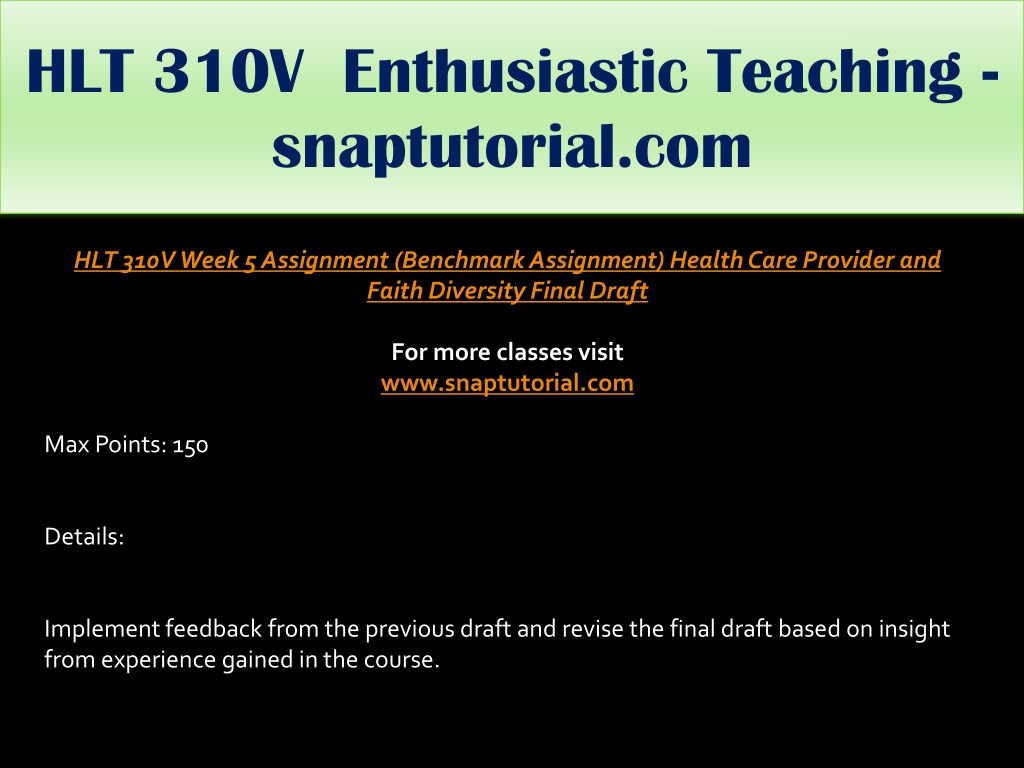 HLT 310V Enthusiastic Teaching - snaptutorial.com

HLT 310V Week 5 Assignment (Benchmark Assignment) Health Care Provider and Faith Diversity Final Draft

For more classes visit
www.snaptutorial.com

Max Points: 150

Details:

Implement feedback from the previous draft and revise the final draft based on insight from experience gained in the course.